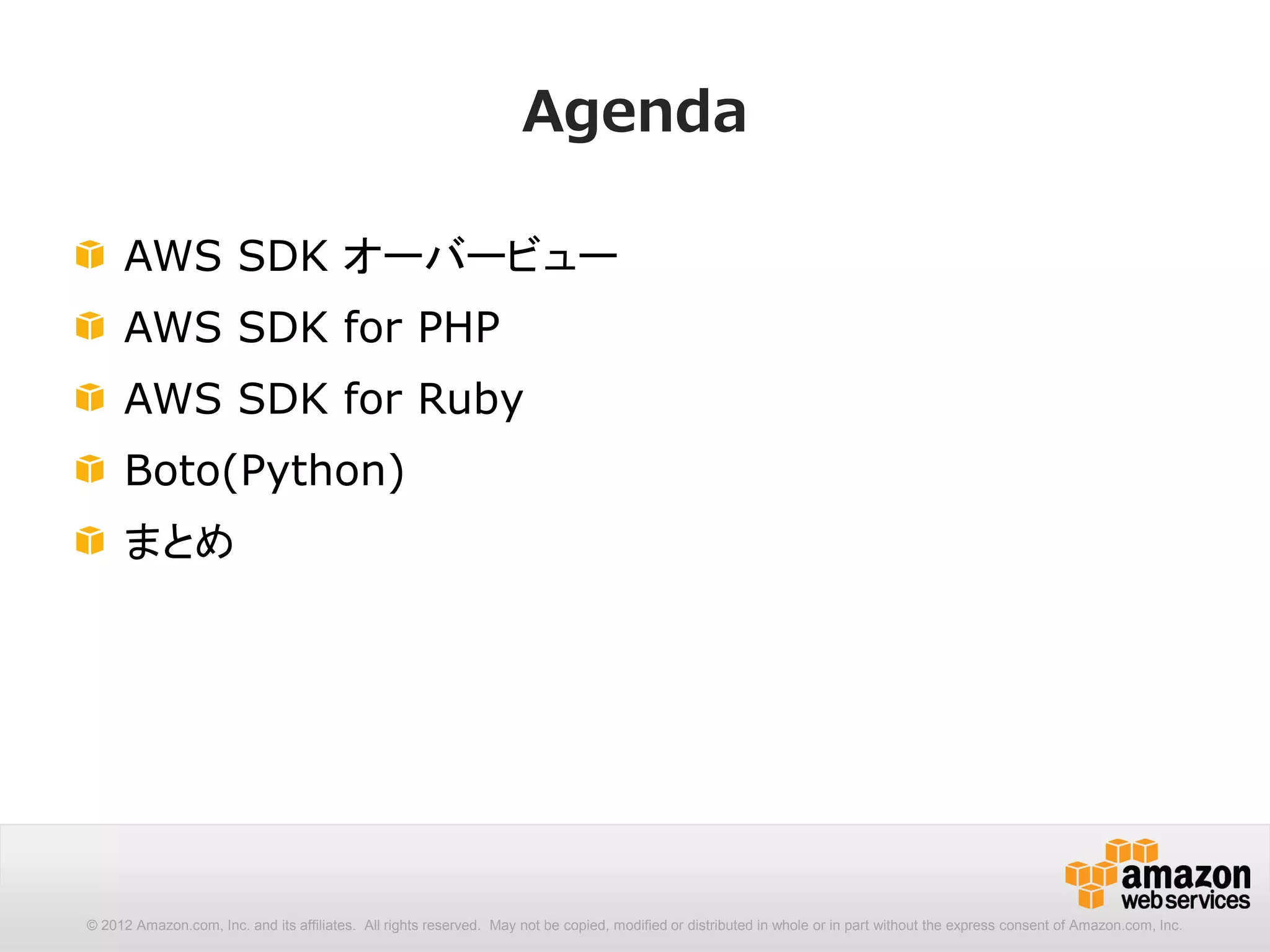 Agenda

AWS SDK オーバービュー

AWS SDK for PHP

AWS SDK for Ruby

Boto(Python)

まとめ

amazon web services

© 2012 Amazon.com, Inc. and its affiliates. All rights reserved. May not be copied, modified or distributed in whole or in part without the express consent of Amazon.com, Inc.